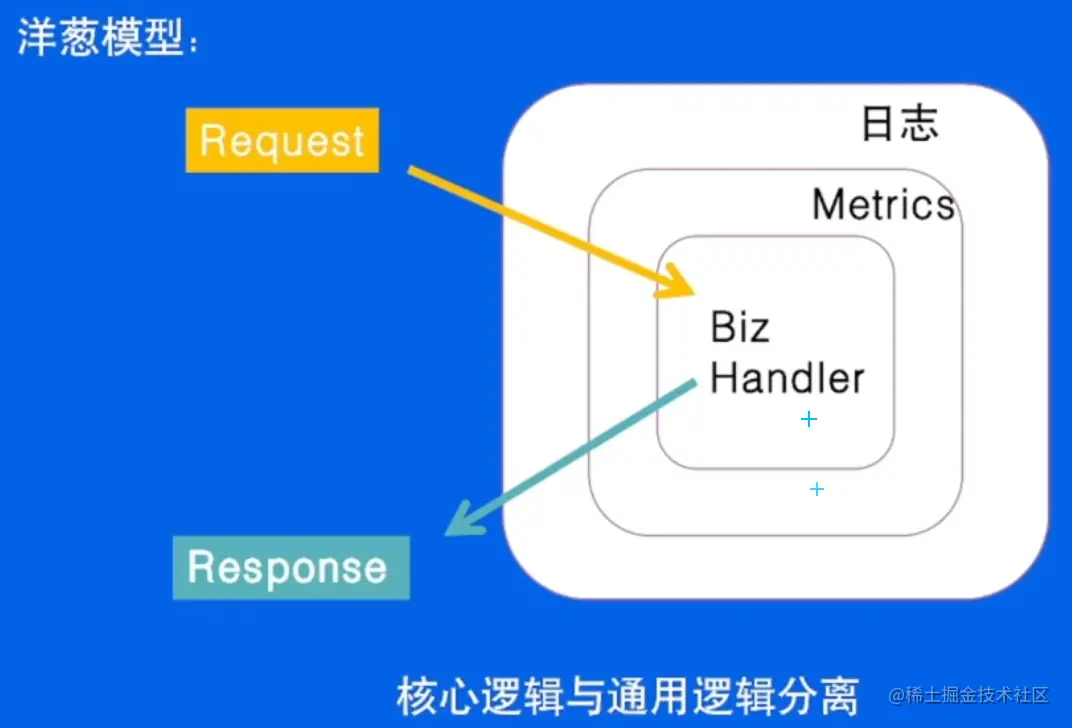 洋葱模型：

Request

日志

Metrics

Biz Handler

Response

核心逻辑与通用逻辑分离

@稀土掘金技术社区